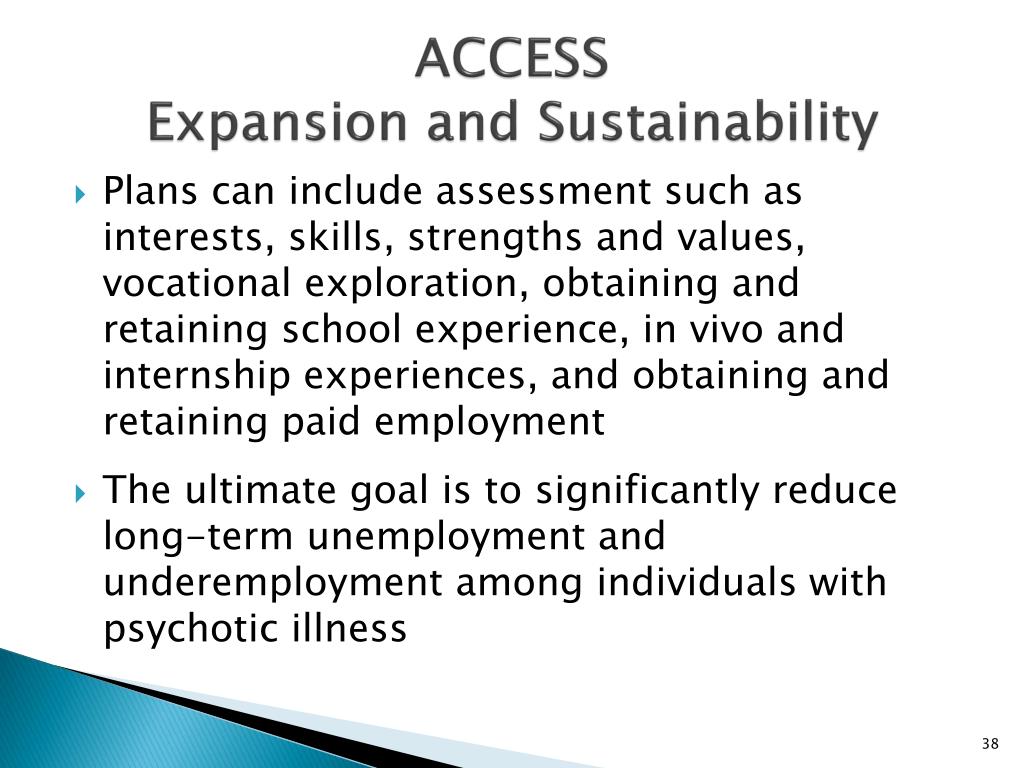 ACCESS
Expansion and Sustainability

Plans can include assessment such as interests, skills, strengths and values, vocational exploration, obtaining and retaining school experience, in vivo and internship experiences, and obtaining and retaining paid employment

The ultimate goal is to significantly reduce long-term unemployment and underemployment among individuals with psychotic illness

38